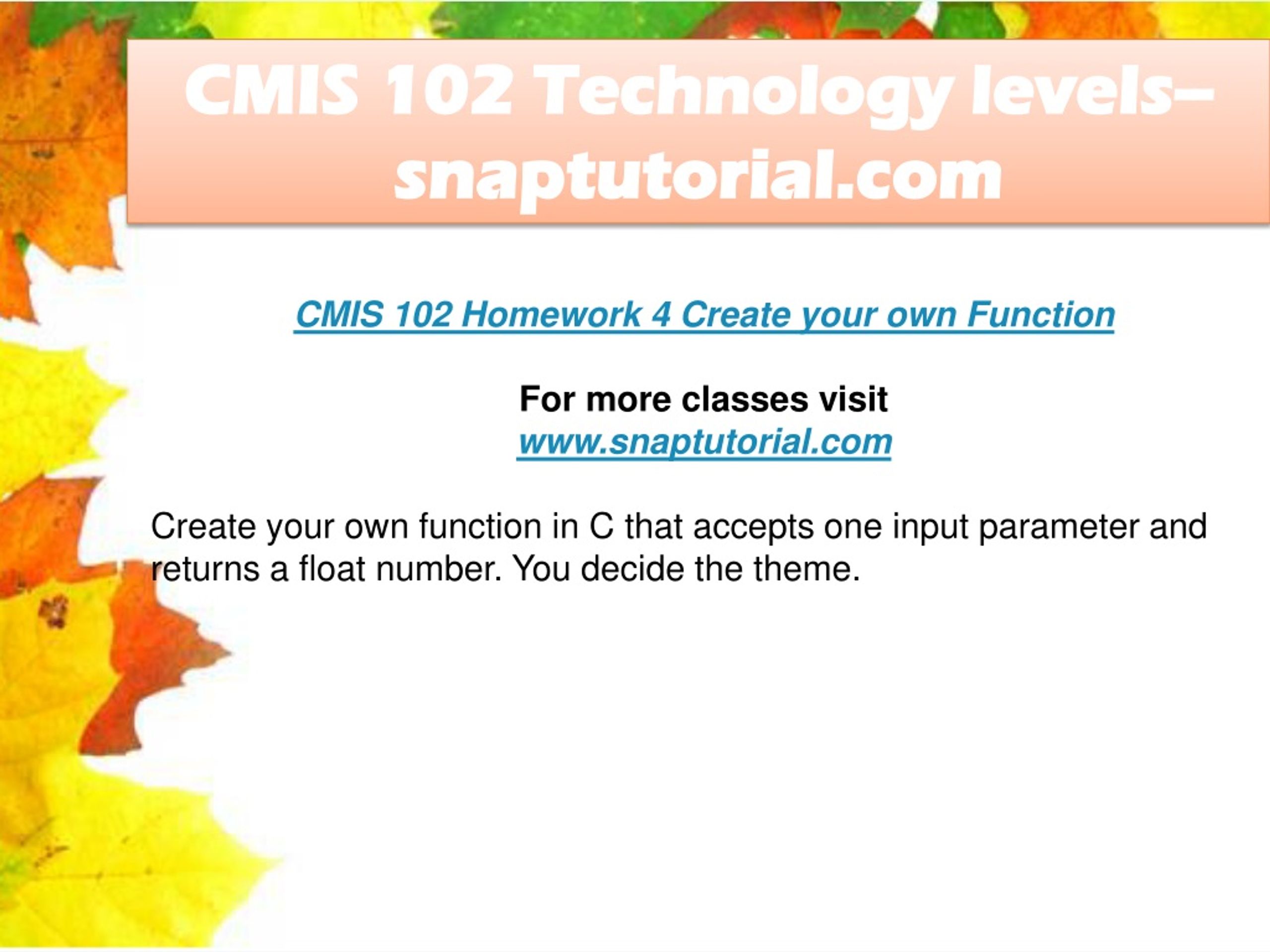 CMIS 102 Technology levels–snaptutorial.com

CMIS 102 Homework 4 Create your own Function

For more classes visit
www.snaptutorial.com

Create your own function in C that accepts one input parameter and returns a float number. You decide the theme.